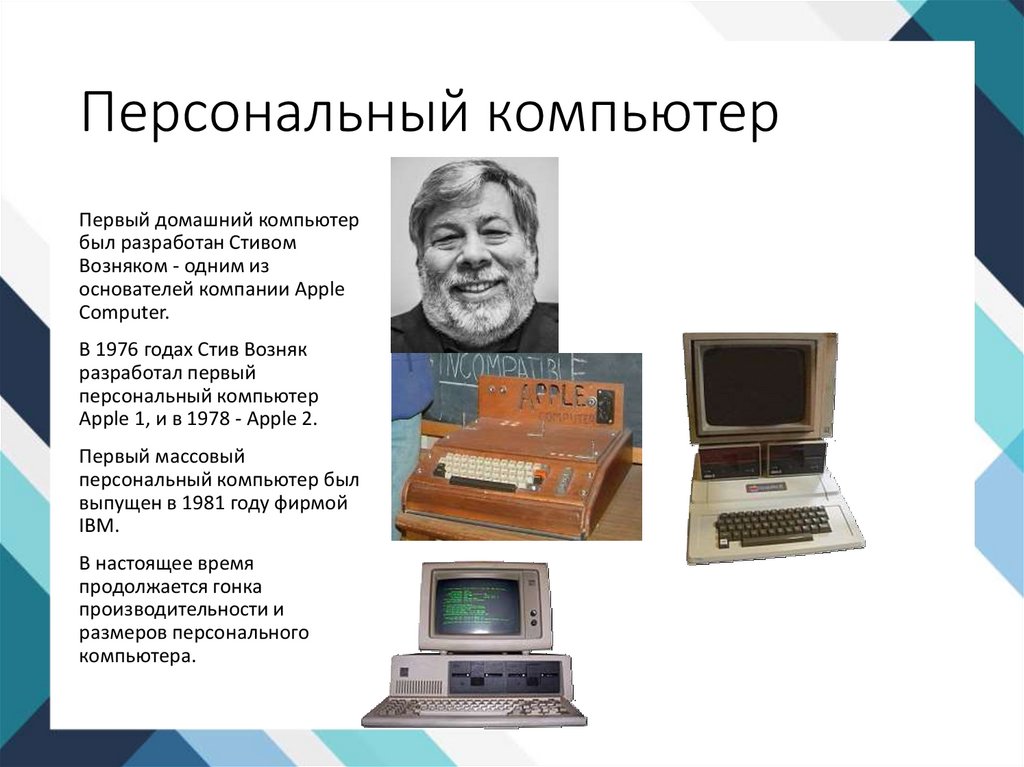 Персональный компьютер

Первый домашний компьютер был разработан Стивом Возняком - одним из основателей компании Apple Computer.

В 1976 годах Стив Возняк разработал первый персональный компьютер Apple 1, и в 1978 - Apple 2.

Первый массовый персональный компьютер был выпущен в 1981 году фирмой IBM.

В настоящее время продолжается гонка производительности и размеров персонального компьютера.

INCOMPATIBLE

APPLE
COMPUTER